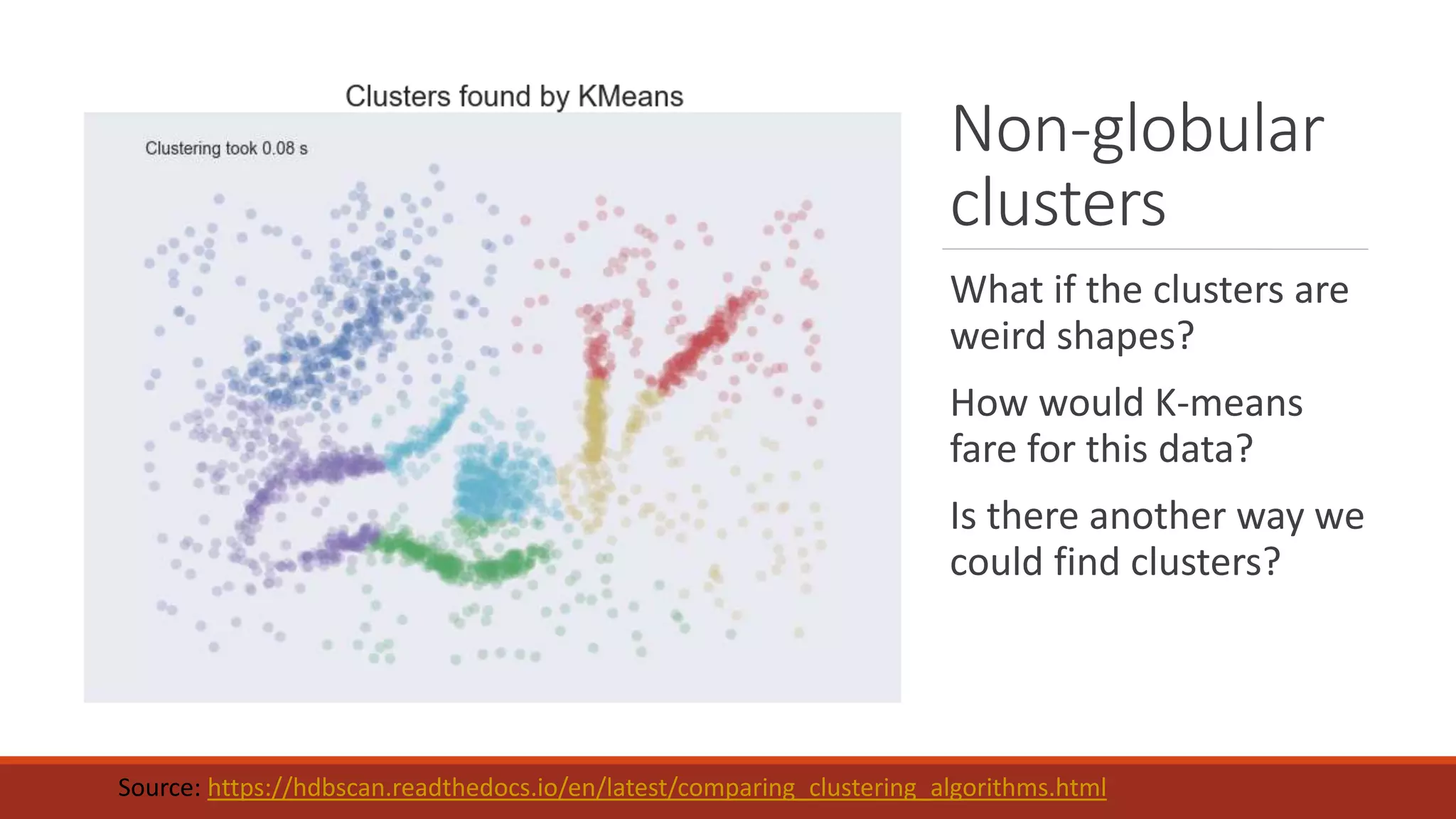 Clusters found by KMeans

Clustering took 0.08 s

Non-globular clusters

What if the clusters are weird shapes?

How would K-means fare for this data?

Is there another way we could find clusters?

Source: https://hdbscan.readthedocs.io/en/latest/comparing_clustering_algorithms.html